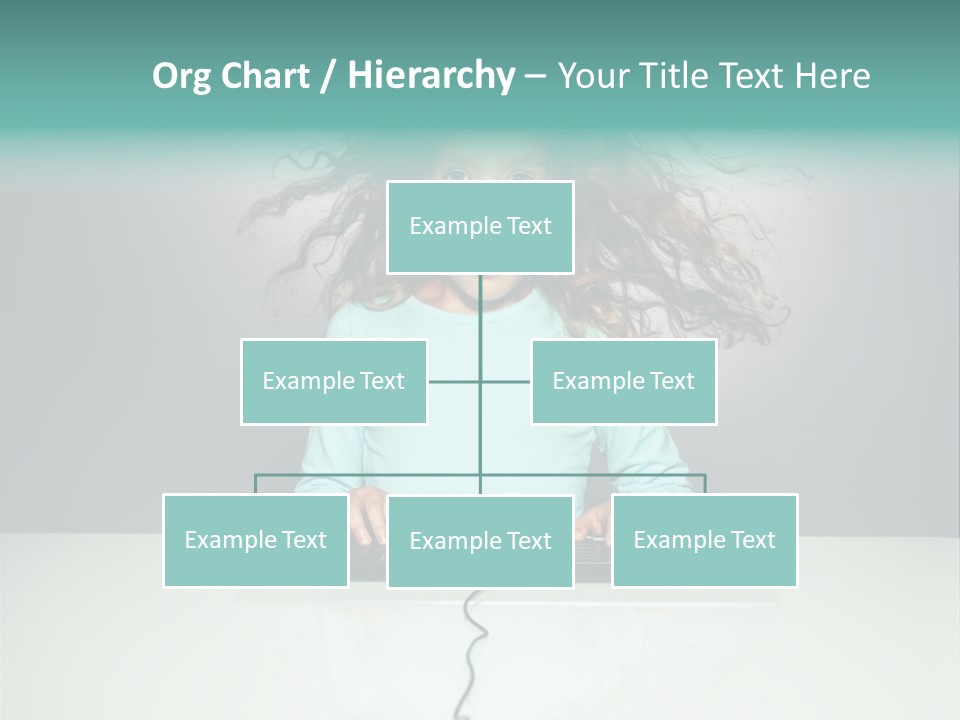 Org Chart / Hierarchy – Your Title Text Here

Example Text

Example Text

Example Text

Example Text

Example Text

Example Text